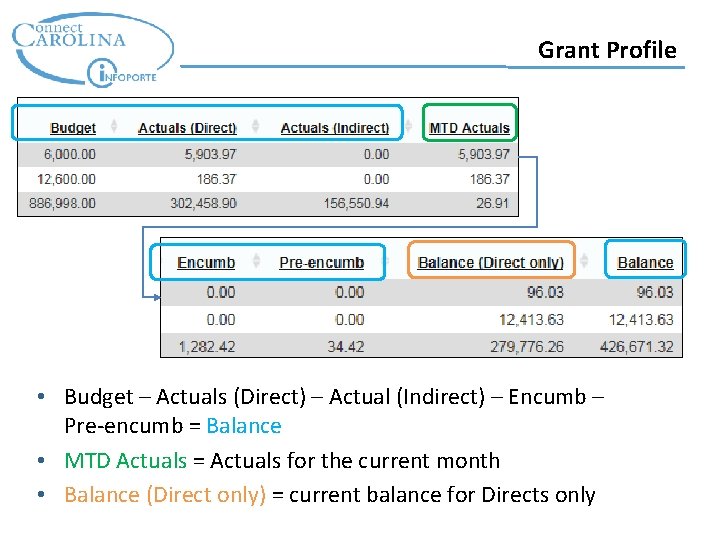 Connect CAROLINA
INFOPORTE

Grant Profile

| Budget | Actuals (Direct) | Actuals (Indirect) | MTD Actuals |
|---|---|---|---|
| 6,000.00 | 5,903.97 | 0.00 | 5,903.97 |
| 12,600.00 | 186.37 | 0.00 | 186.37 |
| 886,998.00 | 302,458.90 | 156,550.94 | 26.91 |

| Encumb | Pre-encumb | Balance (Direct only) | Balance |
|---|---|---|---|
| 0.00 | 0.00 | 96.03 | 96.03 |
| 0.00 | 0.00 | 12,413.63 | 12,413.63 |
| 1,282.42 | 34.42 | 279,776.26 | 426,671.32 |

• Budget – Actuals (Direct) – Actual (Indirect) – Encumb – Pre-encumb = Balance
• MTD Actuals = Actuals for the current month
• Balance (Direct only) = current balance for Directs only